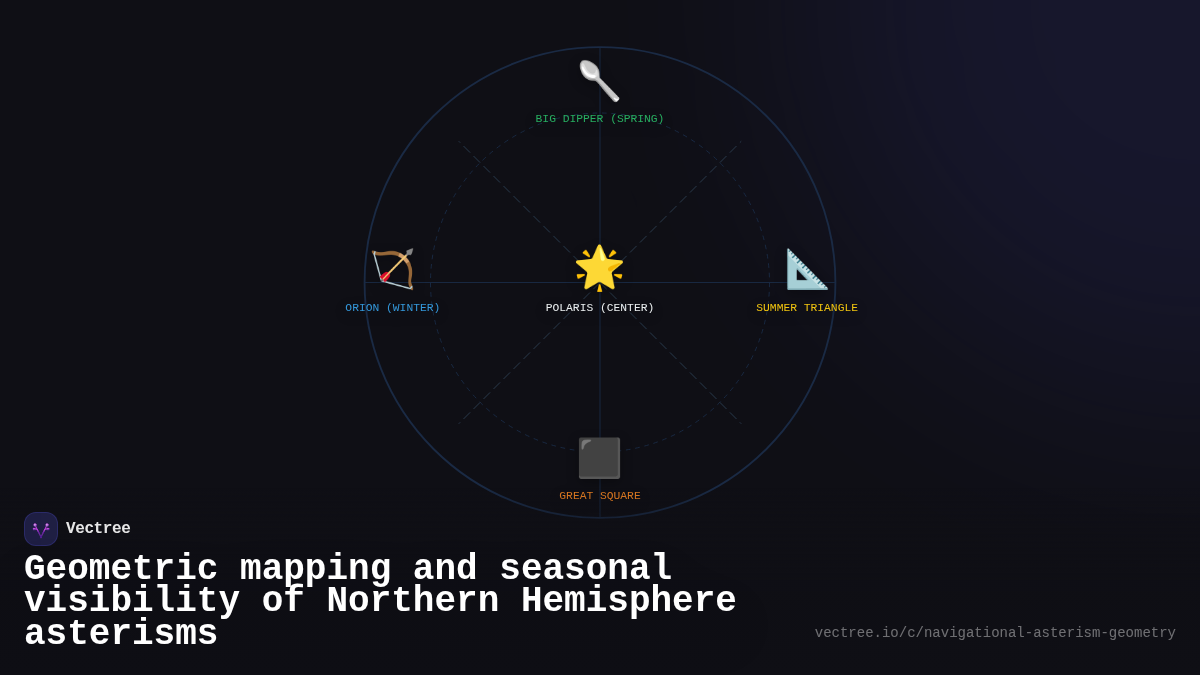 BIG DIPPER (SPRING)

ORION (WINTER)

POLARIS (CENTER)

SUMMER TRIANGLE

GREAT SQUARE

Vectree

Geometric mapping and seasonal visibility of Northern Hemisphere asterisms

vectree.io/c/navigational-asterism-geometry